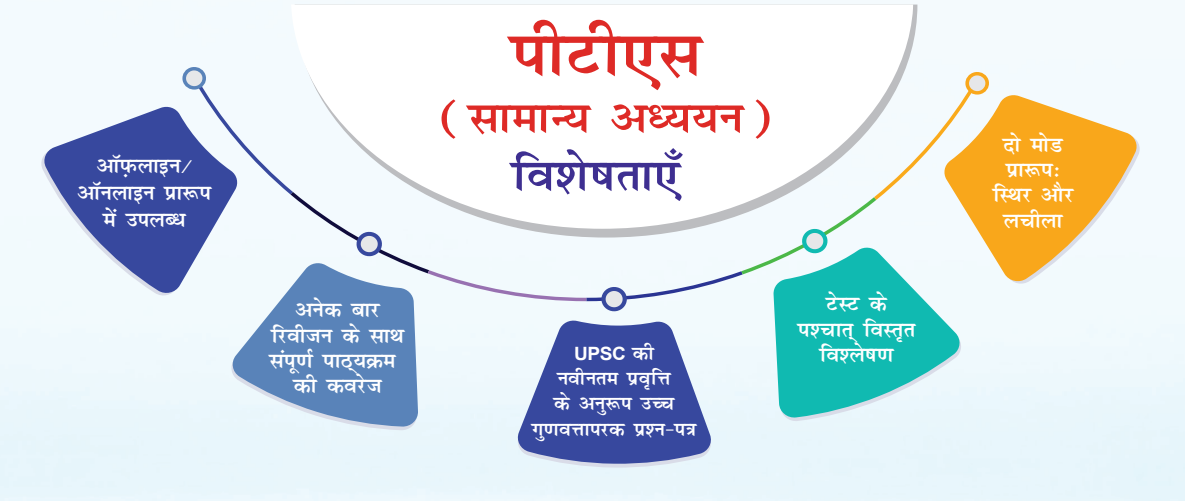 पीटीएस
( सामान्य अध्ययन )
विशेषताएँ

ऑफ़लाइन/ ऑनलाइन प्रारूप में उपलब्ध

अनेक बार रिवीजन के साथ संपूर्ण पाठ्यक्रम की कवरेज

UPSC की नवीनतम प्रवृत्ति के अनुरूप उच्च गुणवत्तापरक प्रश्न-पत्र

टेस्ट के पश्चात् विस्तृत विश्लेषण

दो मोड प्रारूप: स्थिर और लचीला